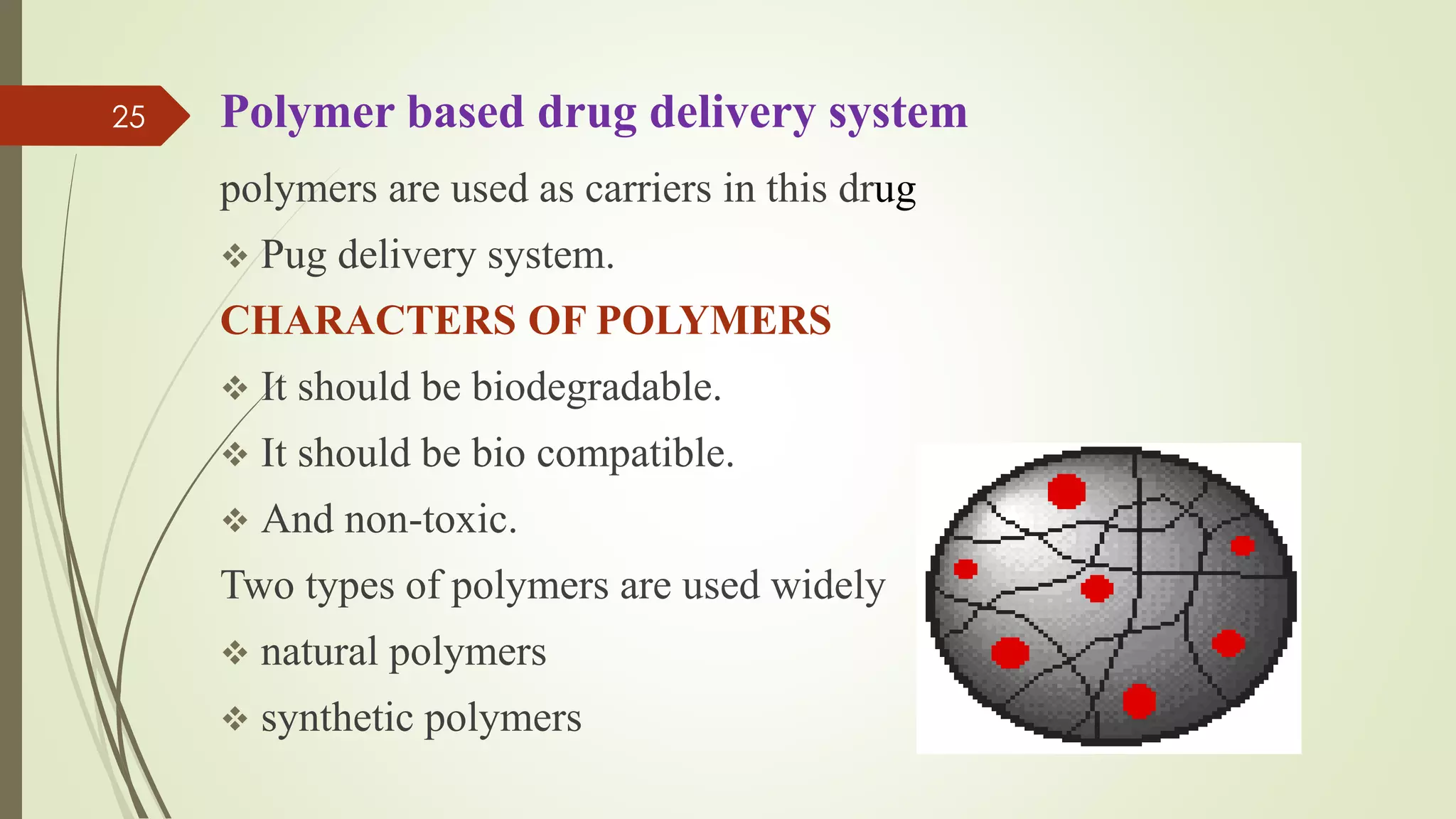 25

Polymer based drug delivery system

polymers are used as carriers in this drug

❖ Pug delivery system.

CHARACTERS OF POLYMERS

❖ It should be biodegradable.

❖ It should be bio compatible.

❖ And non-toxic.

Two types of polymers are used widely

❖ natural polymers

❖ synthetic polymers